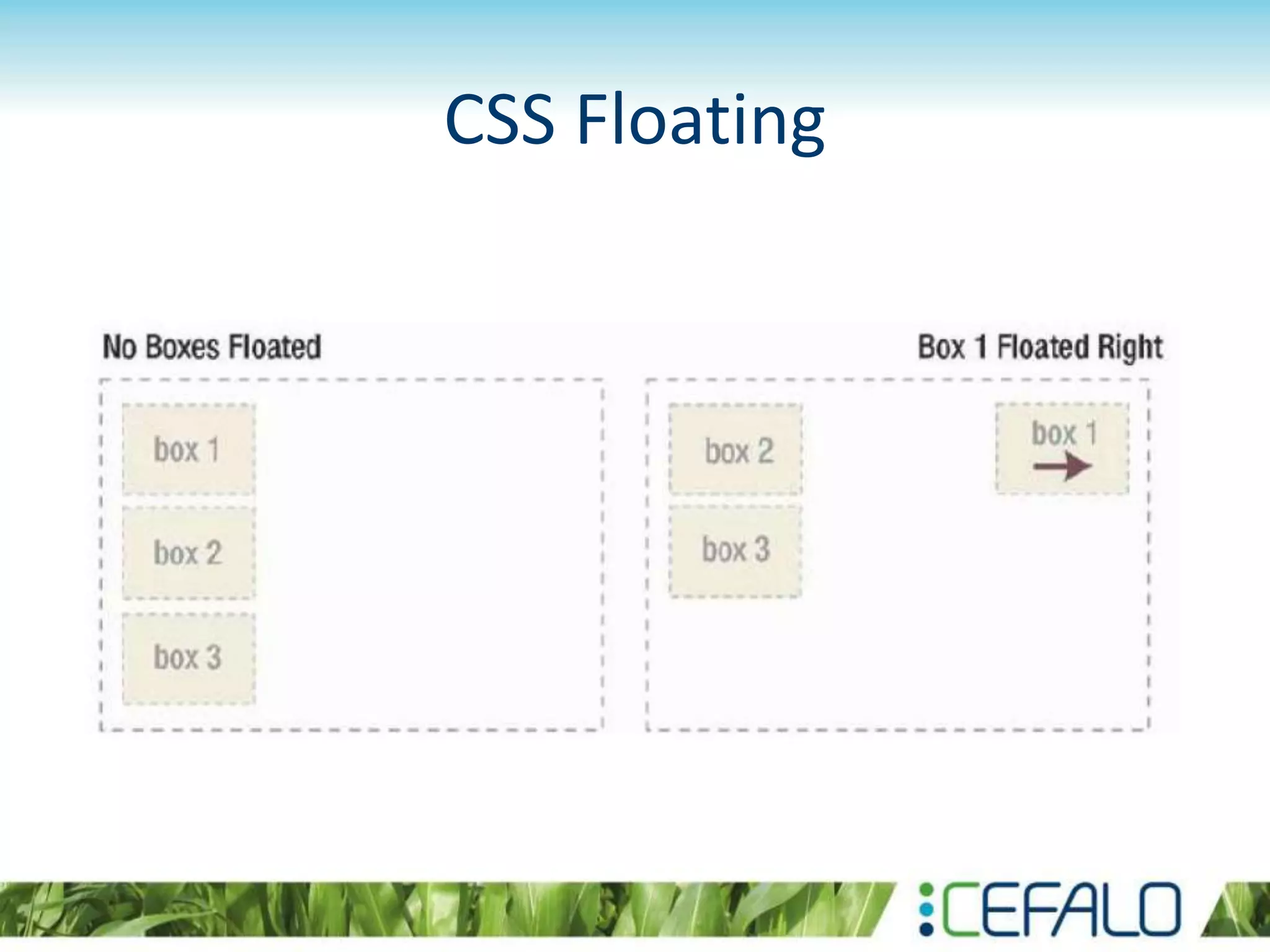 CSS Floating

No Boxes Floated

box 1

box 2

box 3

Box 1 Floated Right

box 2

box 3

box 1

CEFALO